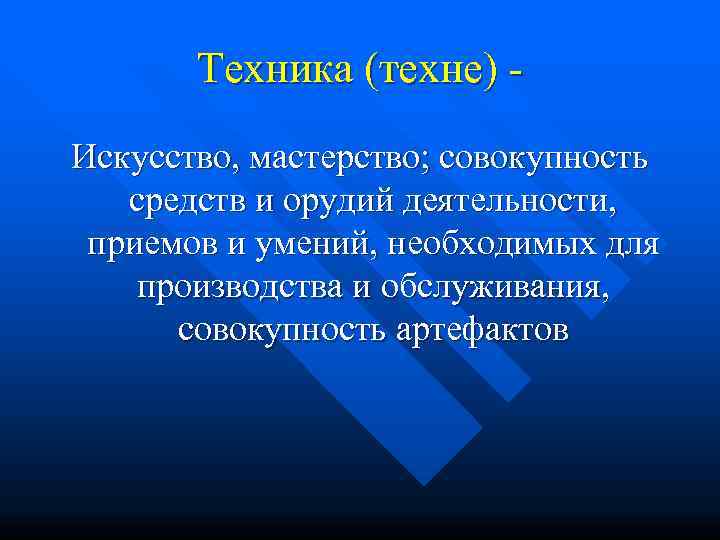 Техника (техне) -

Искусство, мастерство; совокупность средств и орудий деятельности, приемов и умений, необходимых для производства и обслуживания, совокупность артефактов